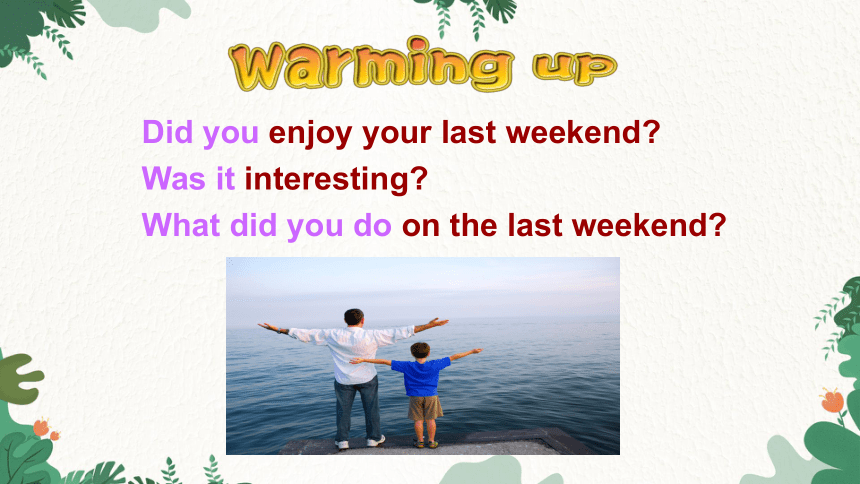 Warming up

Did you enjoy your last weekend?
Was it interesting?
What did you do on the last weekend?